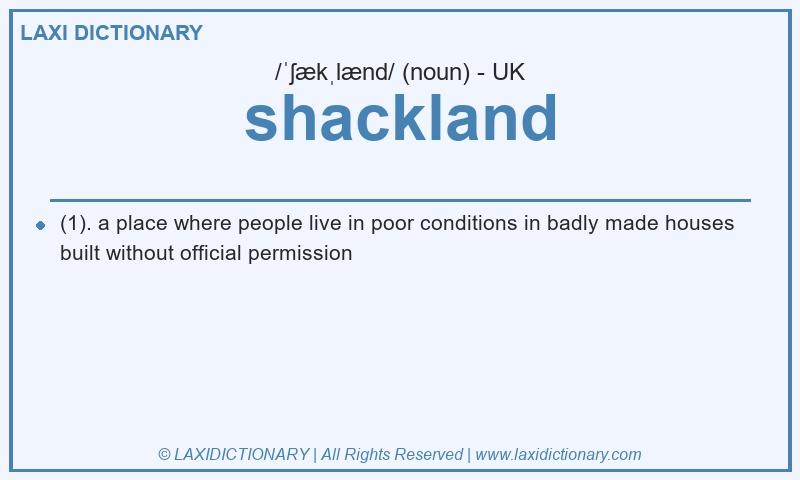 LAXI DICTIONARY

/ˈʃækˌlænd/ (noun) - UK

shackland

(1). a place where people live in poor conditions in badly made houses built without official permission

© LAXIDICTIONARY | All Rights Reserved | www.laxidictionary.com